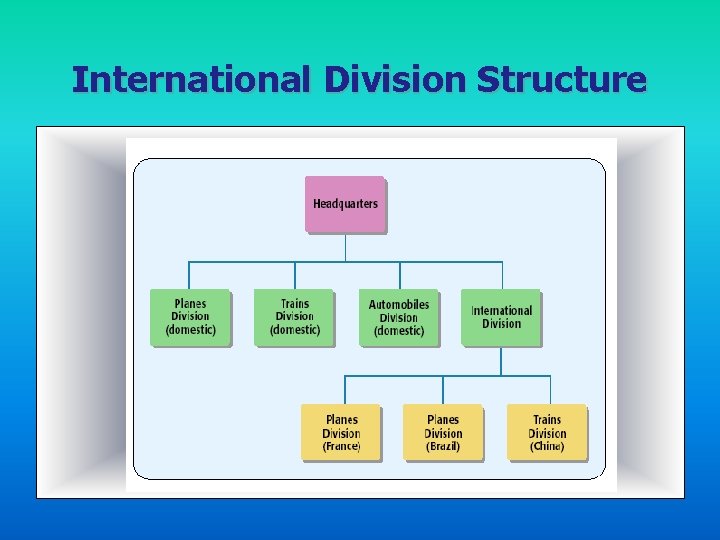 International Division Structure

Headquarters

Planes Division (domestic)

Trains Division (domestic)

Automobiles Division (domestic)

International Division

Planes Division (France)

Planes Division (Brazil)

Trains Division (China)